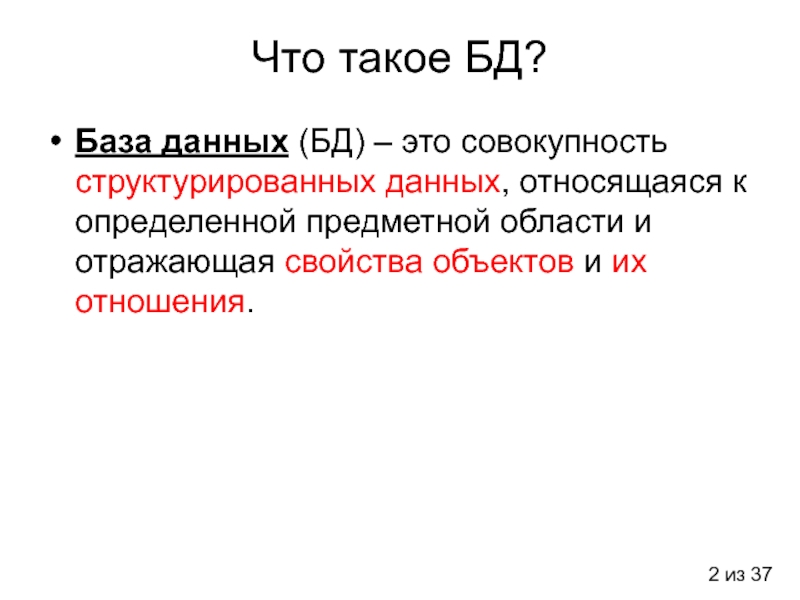 Что такое БД?

• База данных (БД) – это совокупность структурированных данных, относящаяся к определенной предметной области и отражающая свойства объектов и их отношения.

2 из 37